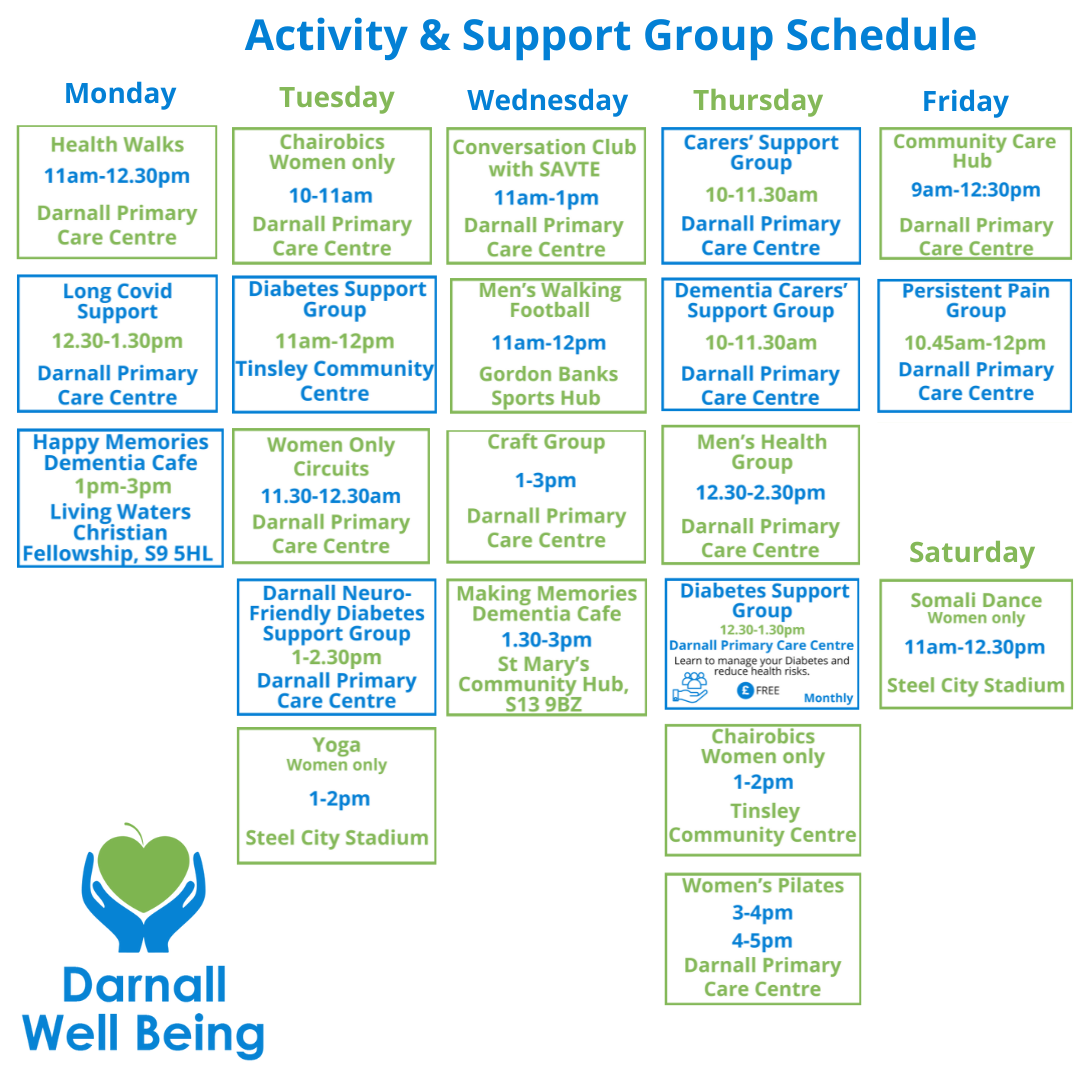 Activity & Support Group Schedule

Monday

Health Walks
11am-12.30pm
Darnall Primary Care Centre

Long Covid Support
12.30-1.30pm
Darnall Primary Care Centre

Happy Memories Dementia Cafe
1pm-3pm
Living Waters Christian Fellowship, S9 5HL

Tuesday

Chairobics Women only
10-11am
Darnall Primary Care Centre

Diabetes Support Group
11am-12pm
Tinsley Community Centre

Women Only Circuits
11.30-12.30am
Darnall Primary Care Centre

Darnall Neuro-Friendly Diabetes Support Group
1-2.30pm
Darnall Primary Care Centre

Yoga
Women only
1-2pm
Steel City Stadium

Wednesday

Conversation Club with SAVTE
11am-1pm
Darnall Primary Care Centre

Men's Walking Football
11am-12pm
Gordon Banks Sports Hub

Craft Group
1-3pm
Darnall Primary Care Centre

Making Memories Dementia Cafe
1.30-3pm
St Mary's Community Hub, S13 9BZ

Thursday

Carers' Support Group
10-11.30am
Darnall Primary Care Centre

Dementia Carers' Support Group
10-11.30am
Darnall Primary Care Centre

Men's Health Group
12.30-2.30pm
Darnall Primary Care Centre

Diabetes Support Group
12.30-1.30pm
Darnall Primary Care Centre
Learn to manage your Diabetes and reduce health risks.
£ FREE
Monthly

Chairobics Women only
1-2pm
Tinsley Community Centre

Women's Pilates
3-4pm
4-5pm
Darnall Primary Care Centre

Friday

Community Care Hub
9am-12:30pm
Darnall Primary Care Centre

Persistent Pain Group
10.45am-12pm
Darnall Primary Care Centre

Saturday

Somali Dance
Women only
11am-12.30pm
Steel City Stadium

Darnall Well Being